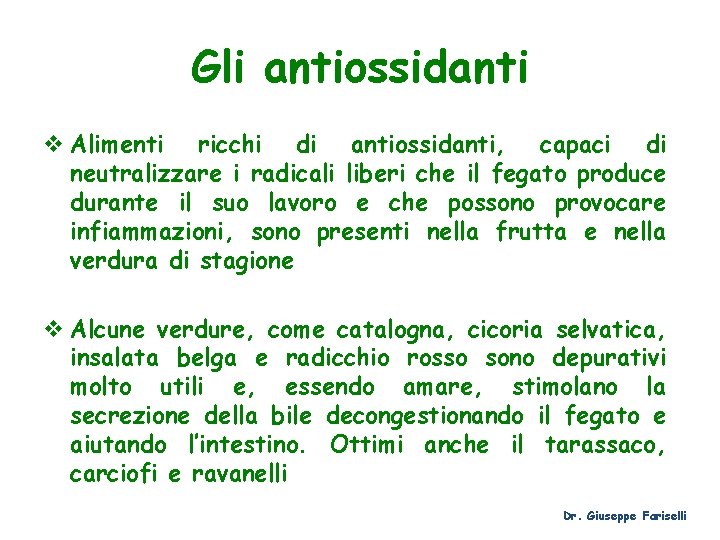 Gli antiossidanti

❖ Alimenti ricchi di antiossidanti, capaci di neutralizzare i radicali liberi che il fegato produce durante il suo lavoro e che possono provocare infiammazioni, sono presenti nella frutta e nella verdura di stagione

❖ Alcune verdure, come catalogna, cicoria selvatica, insalata belga e radicchio rosso sono depurativi molto utili e, essendo amare, stimolano la secrezione della bile decongestionando il fegato e aiutando l'intestino. Ottimi anche il tarassaco, carciofi e ravanelli

Dr. Giuseppe Fariselli